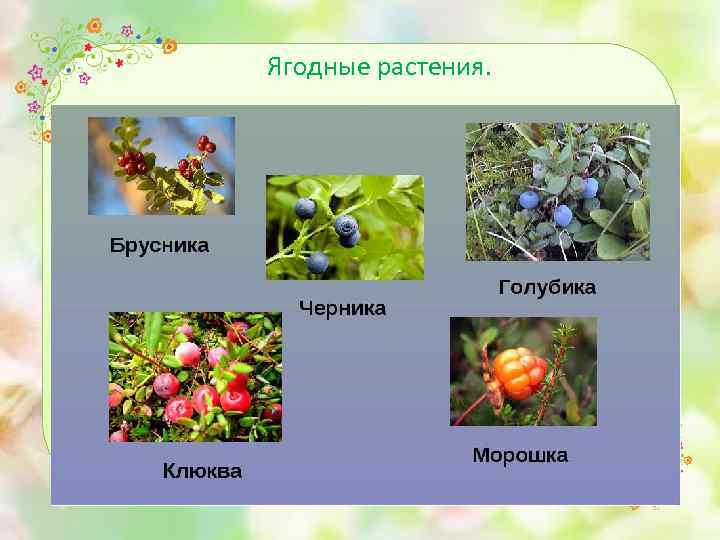 Ягодные растения.

Брусника

Черника

Голубика

Клюква

Морошка